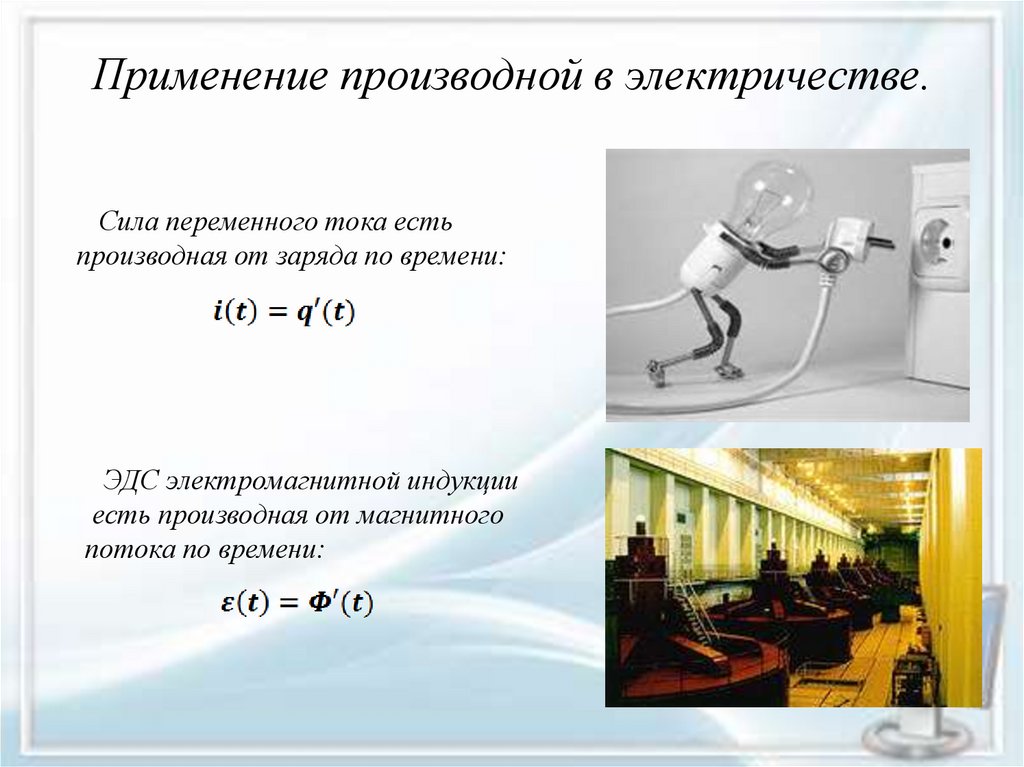 Применение производной в электричестве.

Сила переменного тока есть производная от заряда по времени:

$i(t) = q'(t)$

ЭДС электромагнитной индукции есть производная от магнитного потока по времени:

$\varepsilon(t) = \Phi'(t)$